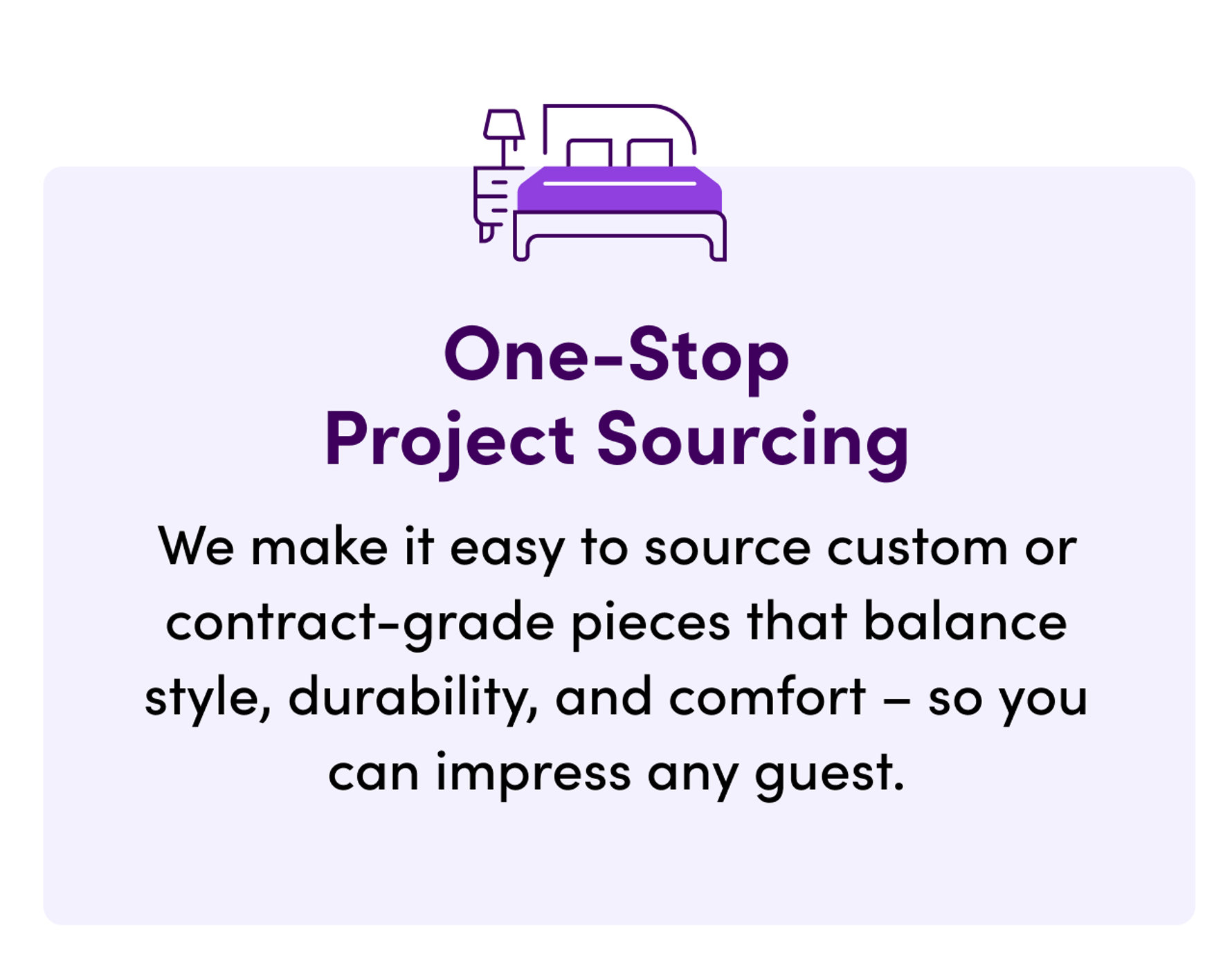 One-Stop
Project Sourcing

We make it easy to source custom or contract-grade pieces that balance style, durability, and comfort – so you can impress any guest.